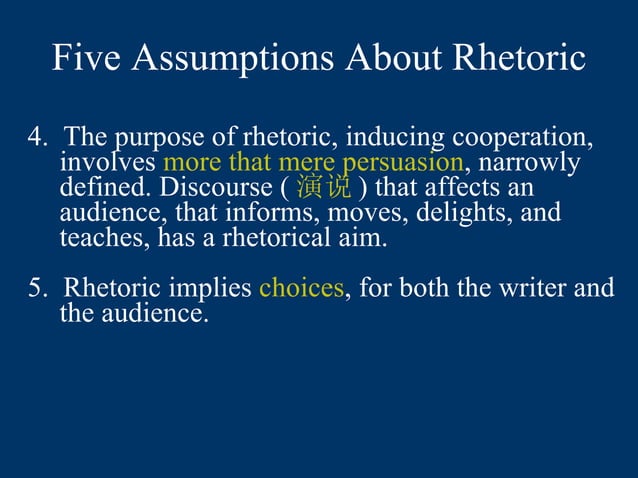 Five Assumptions About Rhetoric

4. The purpose of rhetoric, inducing cooperation, involves more that mere persuasion, narrowly defined. Discourse ( 演说 ) that affects an audience, that informs, moves, delights, and teaches, has a rhetorical aim.

5. Rhetoric implies choices, for both the writer and the audience.